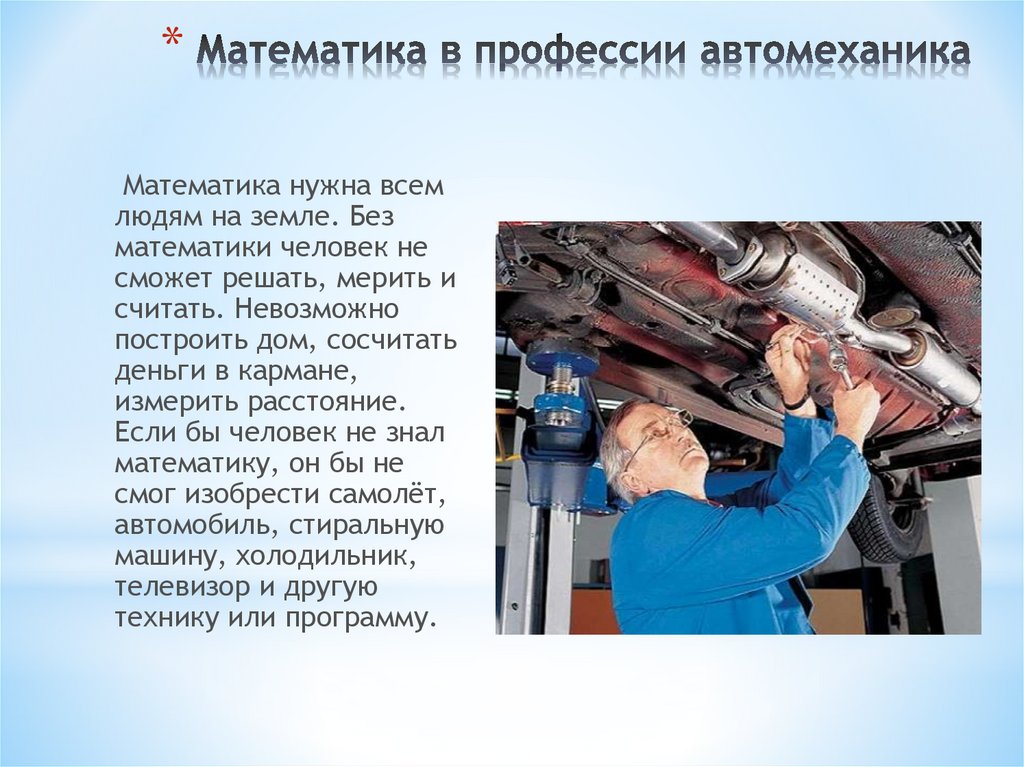 * Математика в профессии автомеханика

Математика нужна всем людям на земле. Без математики человек не сможет решать, мерить и считать. Невозможно построить дом, сосчитать деньги в кармане, измерить расстояние. Если бы человек не знал математику, он бы не смог изобрести самолёт, автомобиль, стиральную машину, холодильник, телевизор и другую технику или программу.